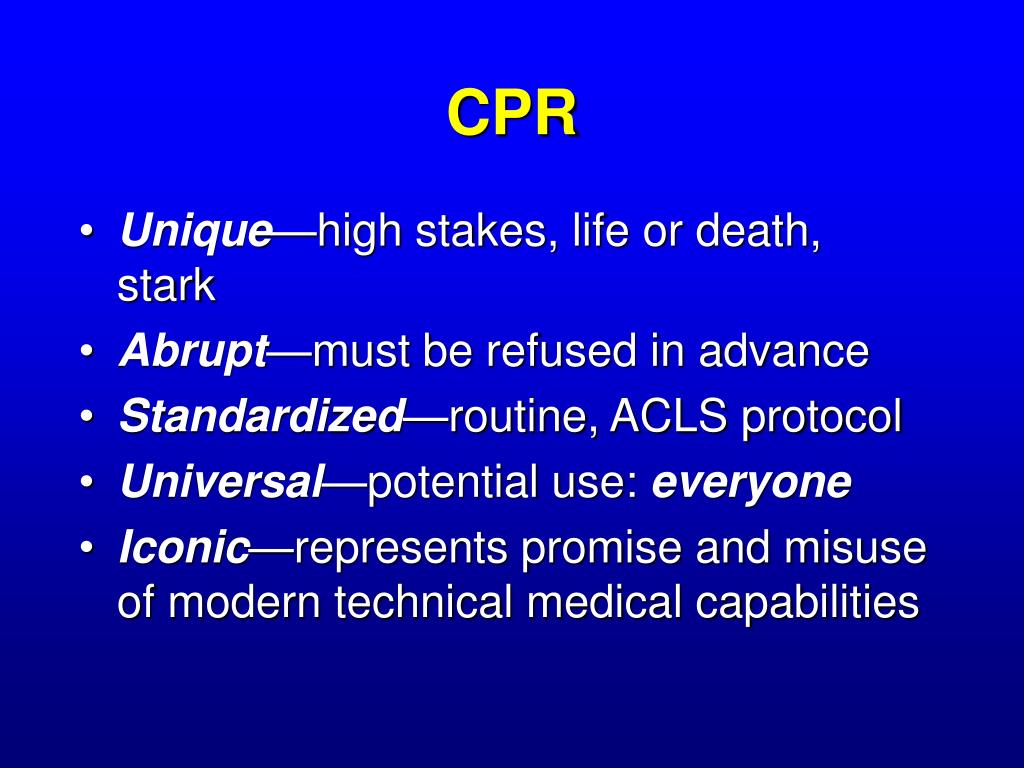 CPR

• Unique—high stakes, life or death, stark
• Abrupt—must be refused in advance
• Standardized—routine, ACLS protocol
• Universal—potential use: everyone
• Iconic—represents promise and misuse of modern technical medical capabilities